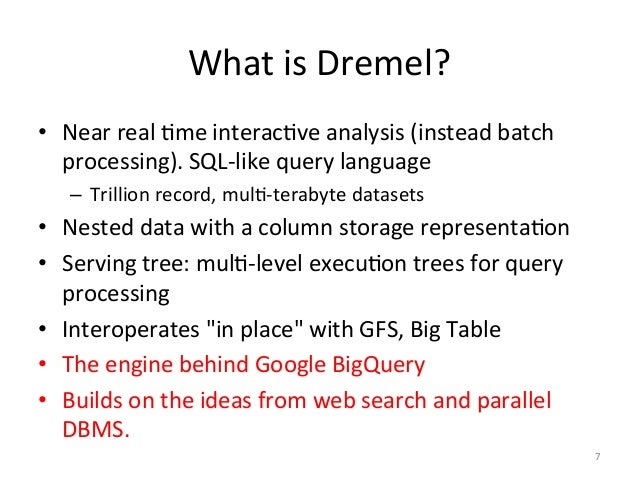 What is Dremel?

• Near real time interactive analysis (instead batch processing). SQL-like query language

– Trillion record, multi-terabyte datasets

• Nested data with a column storage representation

• Serving tree: multi-level execution trees for query processing

• Interoperates "in place" with GFS, Big Table

• The engine behind Google BigQuery

• Builds on the ideas from web search and parallel DBMS.

7